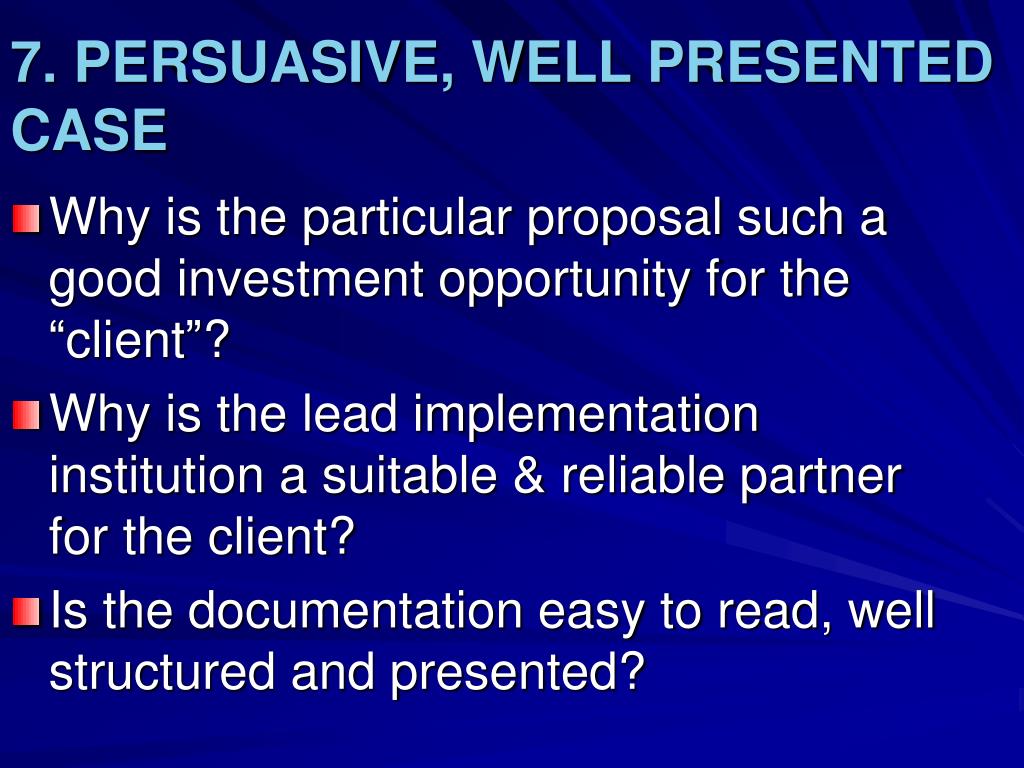 7. PERSUASIVE, WELL PRESENTED CASE

Why is the particular proposal such a good investment opportunity for the “client”?

Why is the lead implementation institution a suitable & reliable partner for the client?

Is the documentation easy to read, well structured and presented?